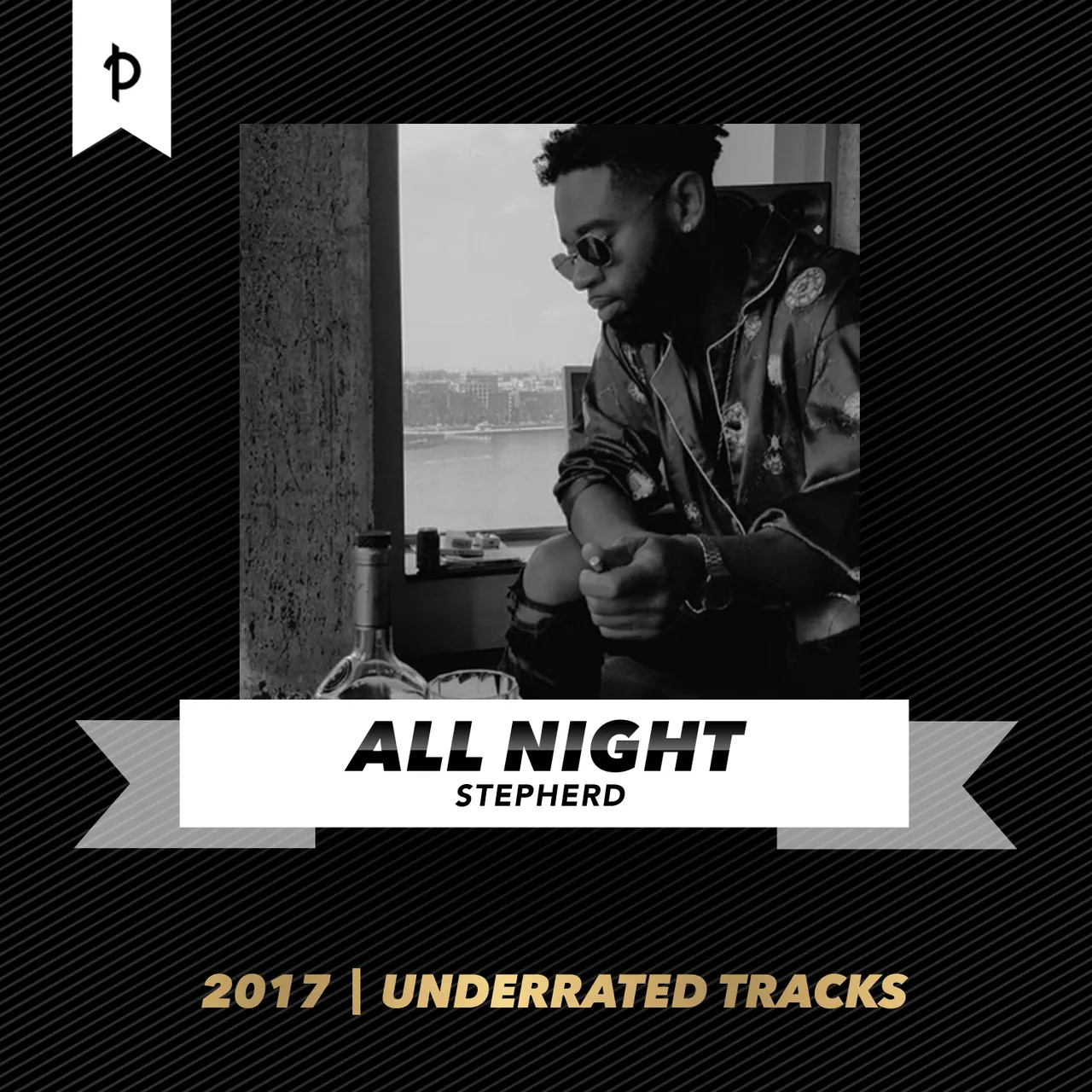 ALL NIGHT
STEPHERD

2017 | UNDERRATED TRACKS